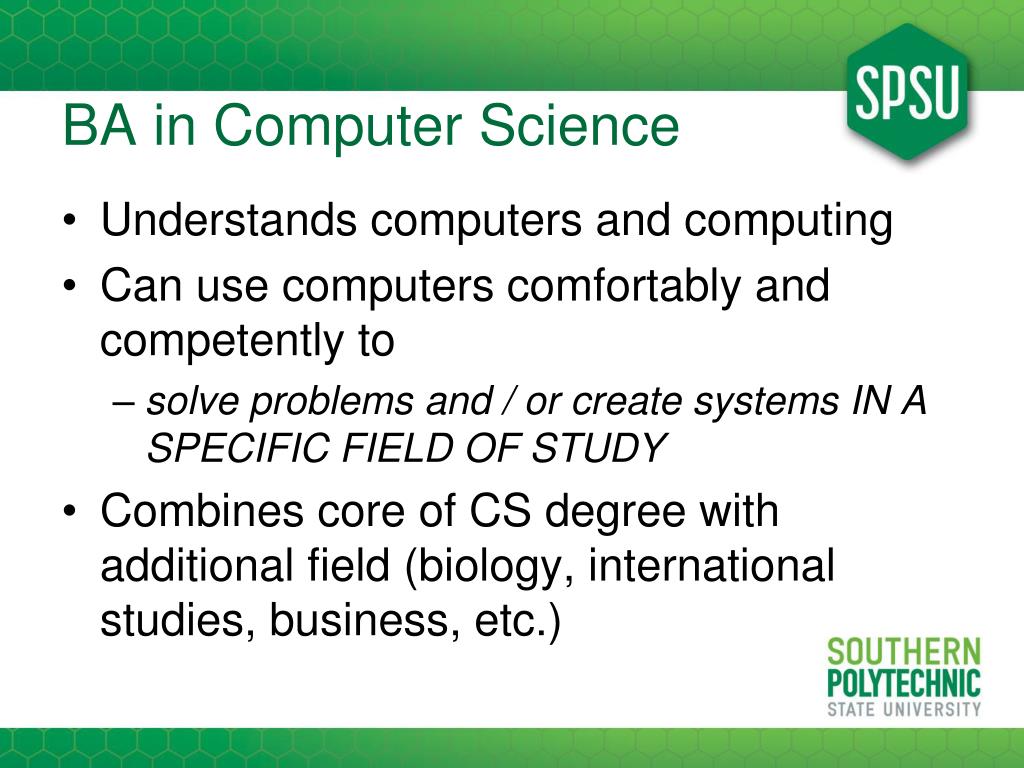 SPSU

BA in Computer Science

• Understands computers and computing

• Can use computers comfortably and competently to

– solve problems and / or create systems IN A SPECIFIC FIELD OF STUDY

• Combines core of CS degree with additional field (biology, international studies, business, etc.)

SOUTHERN
POLYTECHNIC
STATE UNIVERSITY